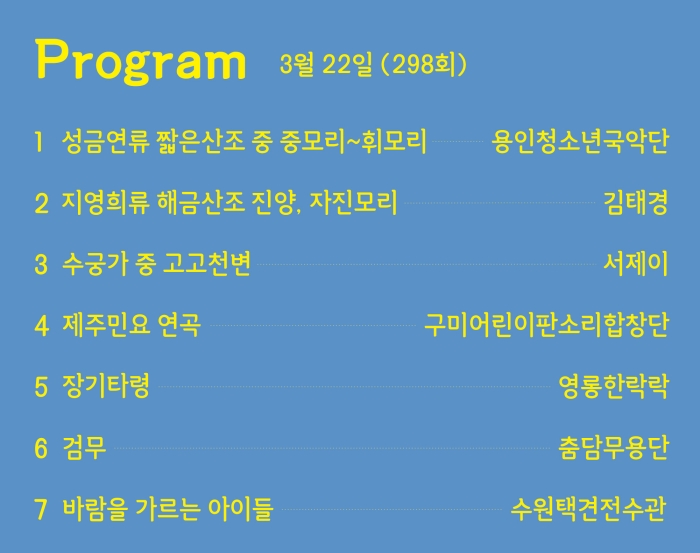 Program 3월 22일 (298회)

1 성금연류 짧은산조 중 중모리~휘모리 용인청소년국악단

2 지영희류 해금산조 진양, 자진모리 김태경

3 수궁가 중 고고천변 서제이

4 제주민요 연곡 구미어린이판소리합창단

5 장기타령 영롱한락락

6 검무 춤담무용단

7 바람을 가르는 아이들 수원택견전수관